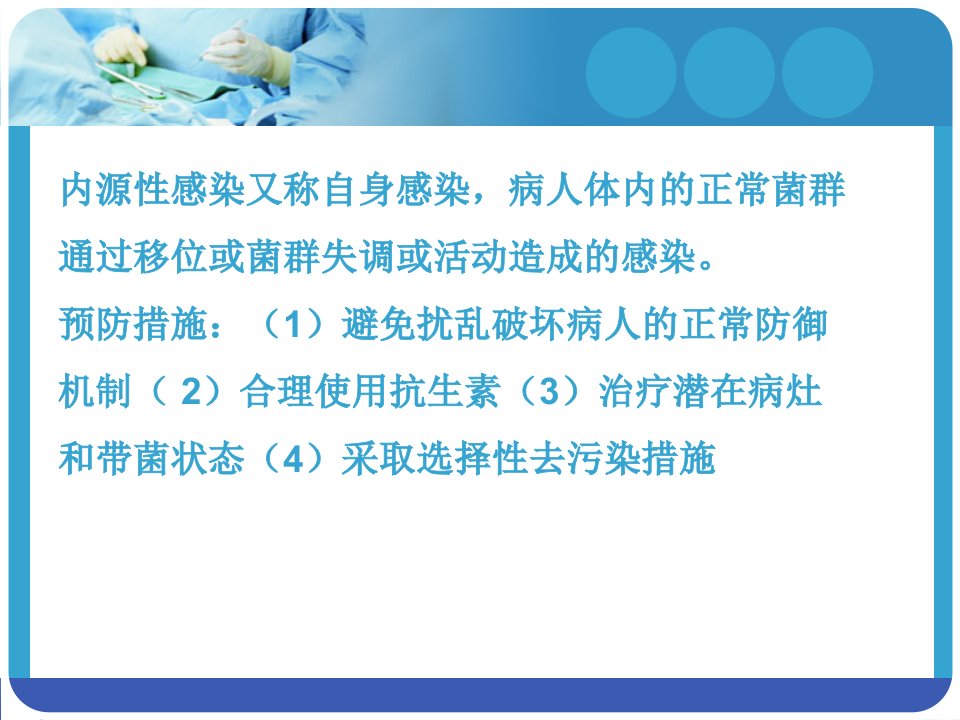 内源性感染又称自身感染，病人体内的正常菌群通过移位或菌群失调或活动造成的感染。
预防措施：（1）避免扰乱破坏病人的正常防御机制（ 2）合理使用抗生素（3）治疗潜在病灶和带菌状态（4）采取选择性去污染措施